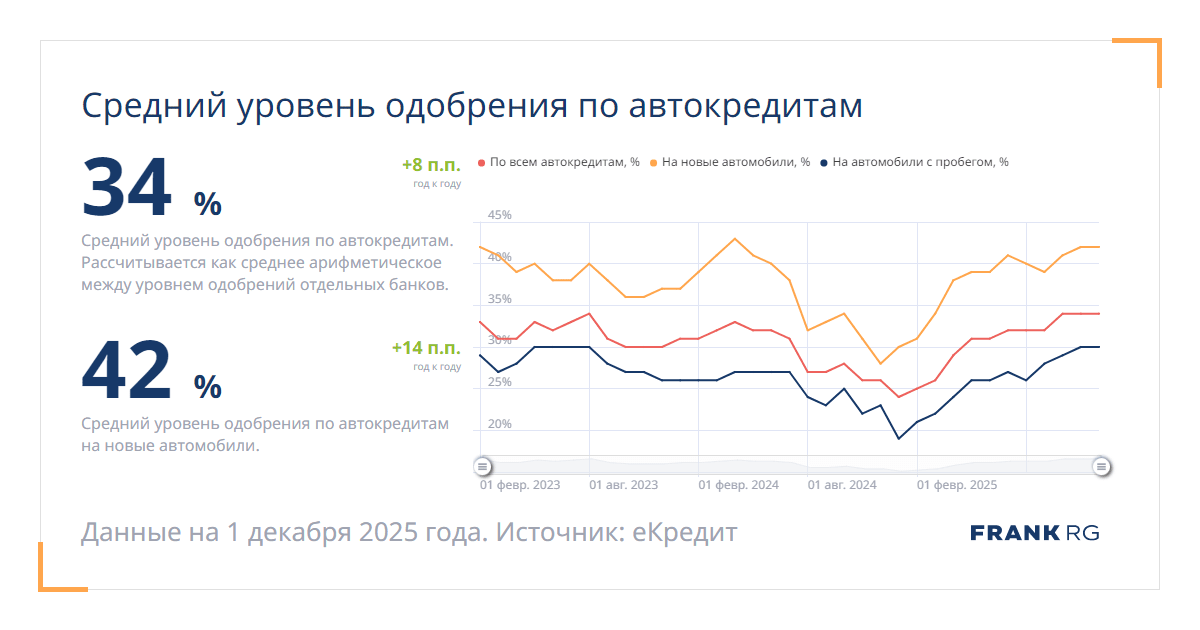 Средний уровень одобрения по автокредитам

34 %

+8 п.п.
год к году

Средний уровень одобрения по автокредитам. Рассчитывается как среднее арифметическое между уровнем одобрений отдельных банков.

42 %

+14 п.п.
год к году

Средний уровень одобрения по автокредитам на новые автомобили.

По всем автокредитам, %
На новые автомобили, %
На автомобили с пробегом, %

45%
40%
35%
30%
25%
20%

01 февр. 2023
01 авг. 2023
01 февр. 2024
01 авг. 2024
01 февр. 2025

Данные на 1 декабря 2025 года. Источник: еКредит

FRANK RG